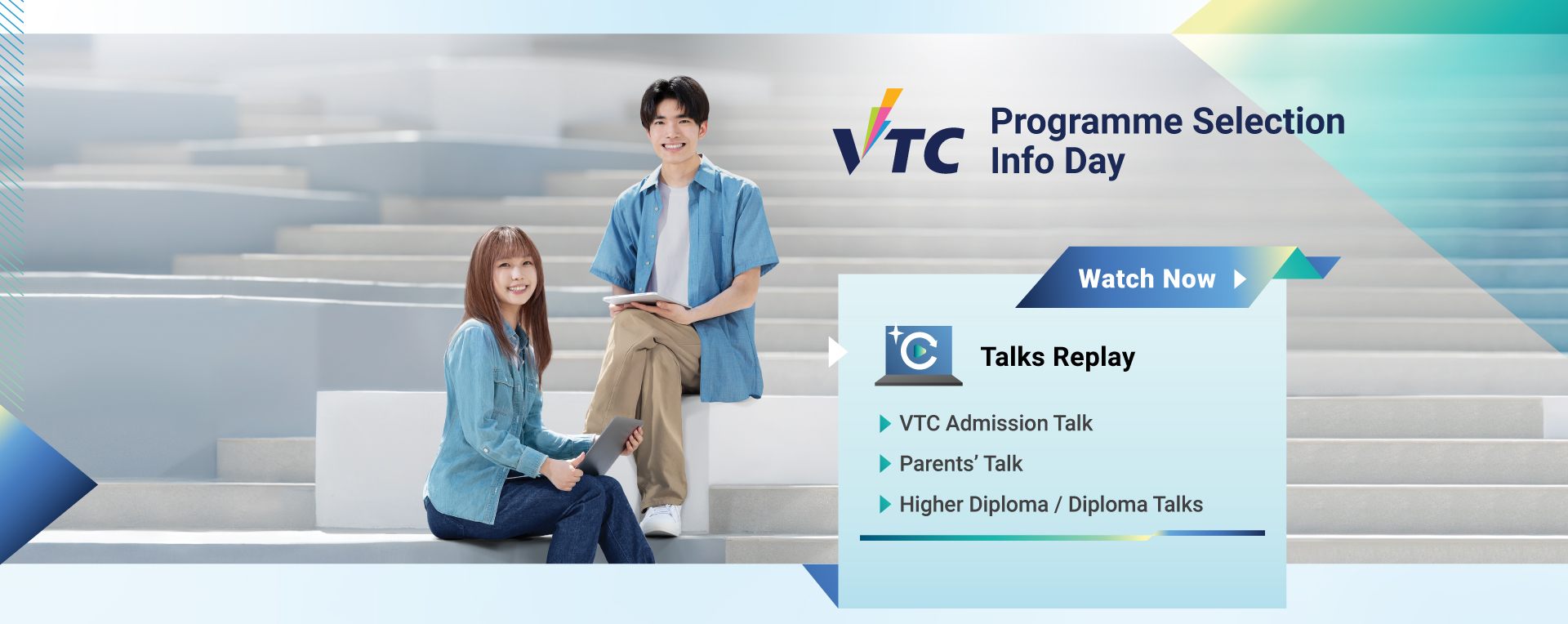 VTC

Programme Selection Info Day

Watch Now

Talks Replay

VTC Admission Talk

Parents' Talk

Higher Diploma / Diploma Talks